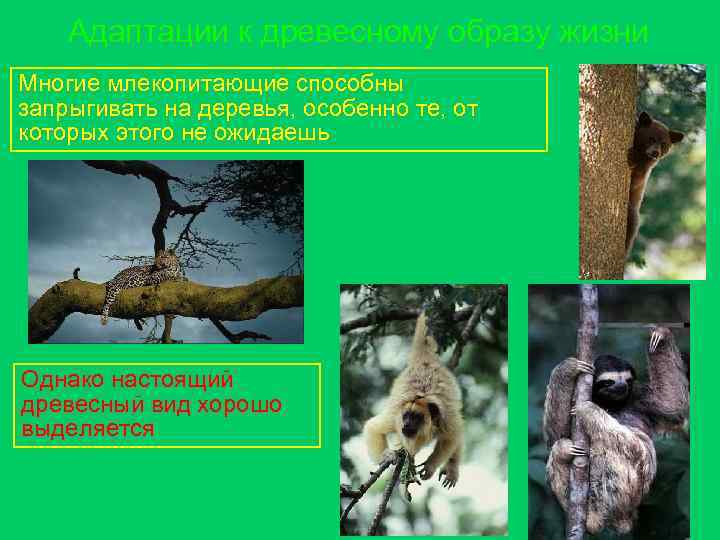 Адаптации к древесному образу жизни

Многие млекопитающие способны запрыгивать на деревья, особенно те, от которых этого не ожидаешь

Однако настоящий древесный вид хорошо выделяется